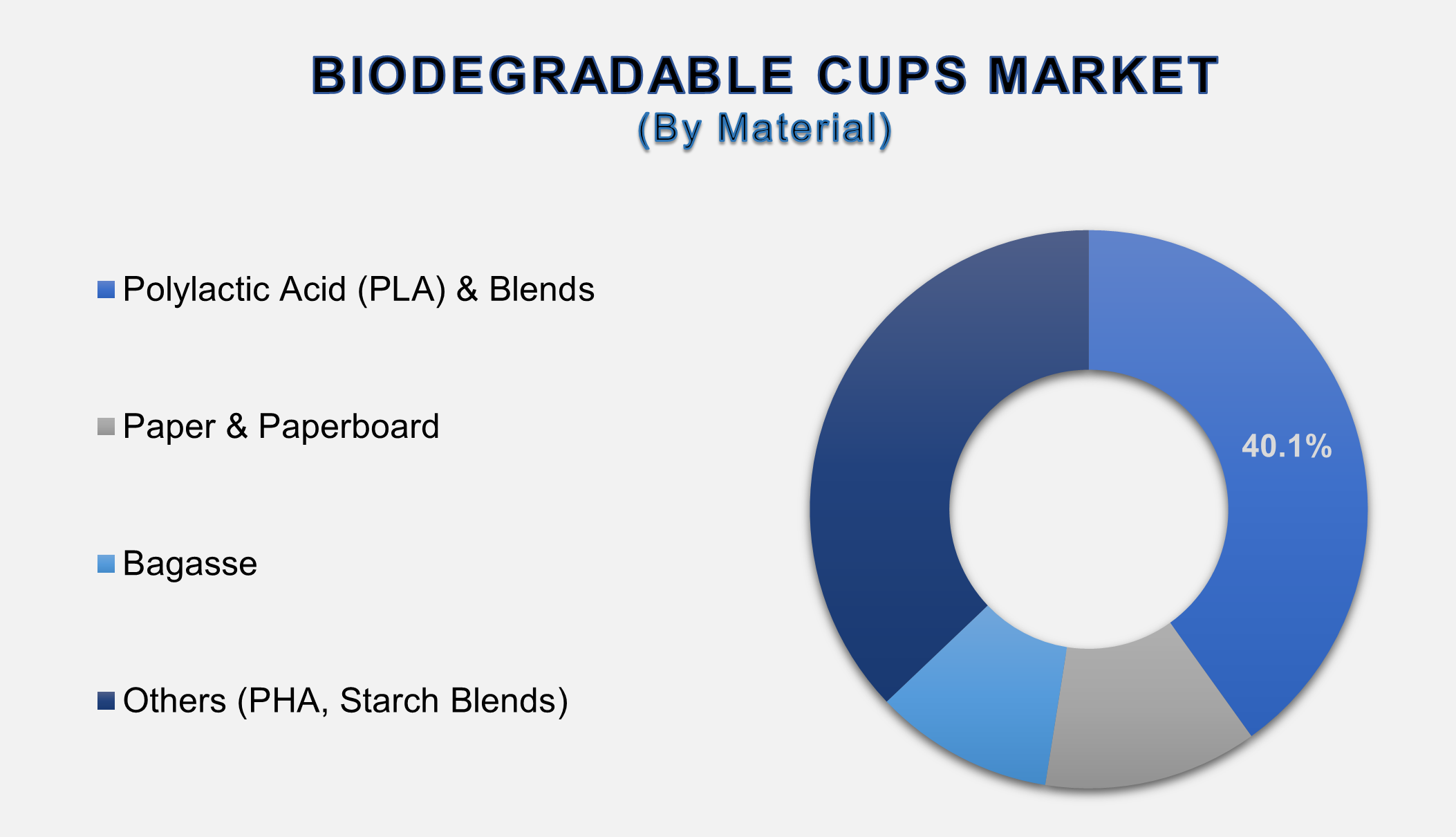 BIODEGRADABLE CUPS MARKET
(By Material)

Polylactic Acid (PLA) & Blends

Paper & Paperboard

Bagasse

Others (PHA, Starch Blends)

40.1%